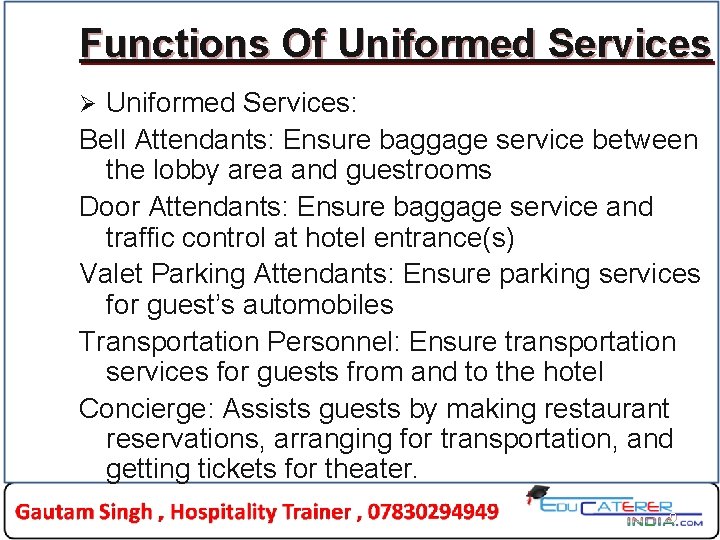 Functions Of Uniformed Services

➢ Uniformed Services:

Bell Attendants: Ensure baggage service between the lobby area and guestrooms

Door Attendants: Ensure baggage service and traffic control at hotel entrance(s)

Valet Parking Attendants: Ensure parking services for guest's automobiles

Transportation Personnel: Ensure transportation services for guests from and to the hotel

Concierge: Assists guests by making restaurant reservations, arranging for transportation, and getting tickets for theater.

Gautam Singh , Hospitality Trainer , 07830294949

EDUCATERER INDIA.COM